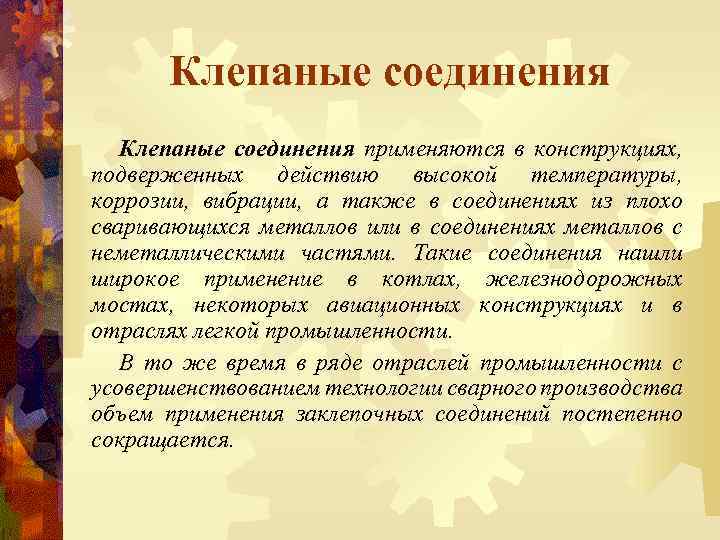 Клепаные соединения

Клепаные соединения применяются в конструкциях, подверженных действию высокой температуры, коррозии, вибрации, а также в соединениях из плохо сваривающихся металлов или в соединениях металлов с неметаллическими частями. Такие соединения нашли широкое применение в котлах, железнодорожных мостах, некоторых авиационных конструкциях и в отраслях легкой промышленности.

В то же время в ряде отраслей промышленности с усовершенствованием технологии сварного производства объем применения заклепочных соединений постепенно сокращается.